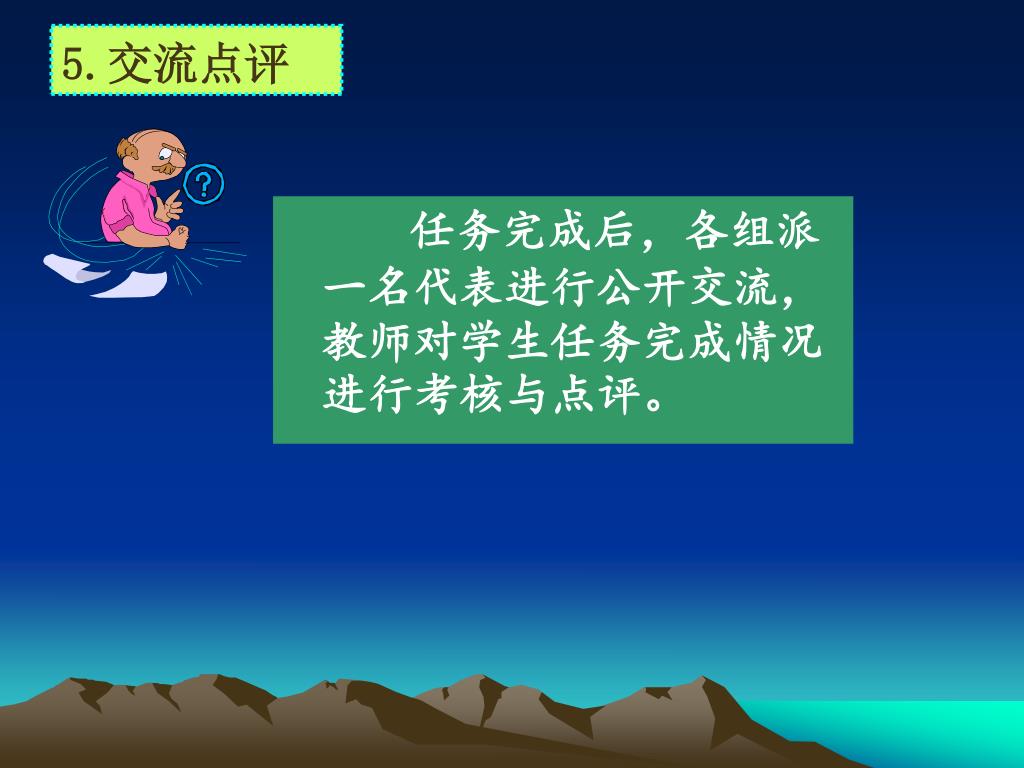 5.交流点评

?

任务完成后，各组派一名代表进行公开交流，教师对学生任务完成情况进行考核与点评。